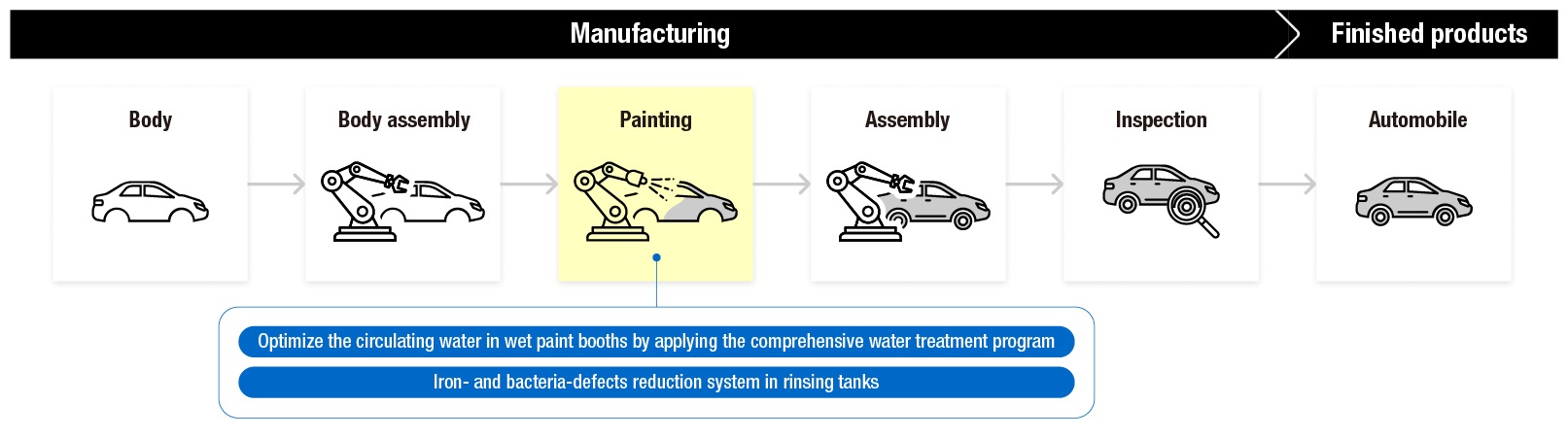 Manufacturing

Finished products

Body

Body assembly

Painting

Assembly

Inspection

Automobile

Optimize the circulating water in wet paint booths by applying the comprehensive water treatment program

Iron- and bacteria-defects reduction system in rinsing tanks